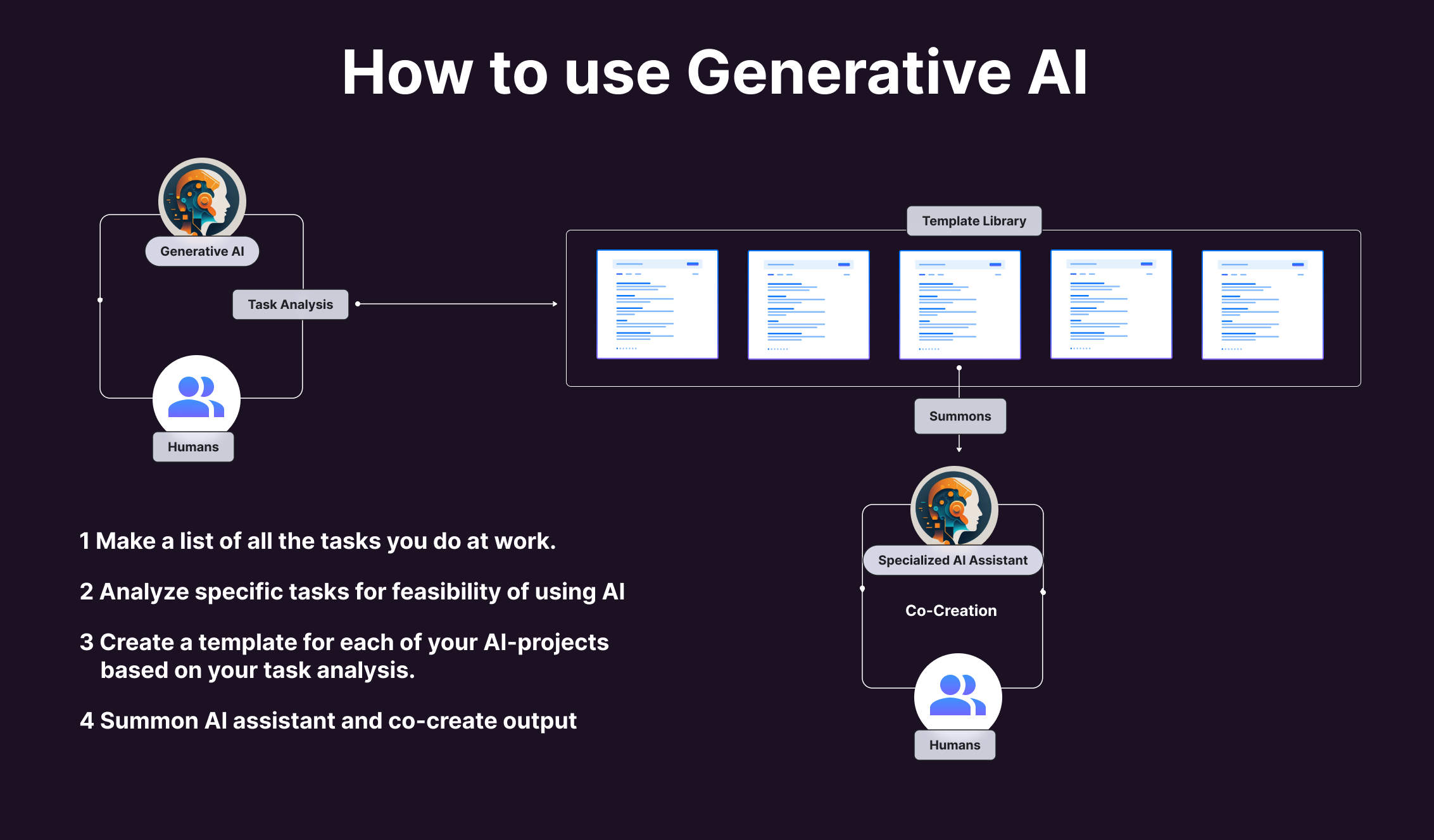 How to use Generative AI

Generative AI

Task Analysis

Humans

Template Library

Summons

Specialized AI Assistant

Co-Creation

Humans

1 Make a list of all the tasks you do at work.

2 Analyze specific tasks for feasibility of using AI

3 Create a template for each of your AI-projects based on your task analysis.

4 Summon AI assistant and co-create output